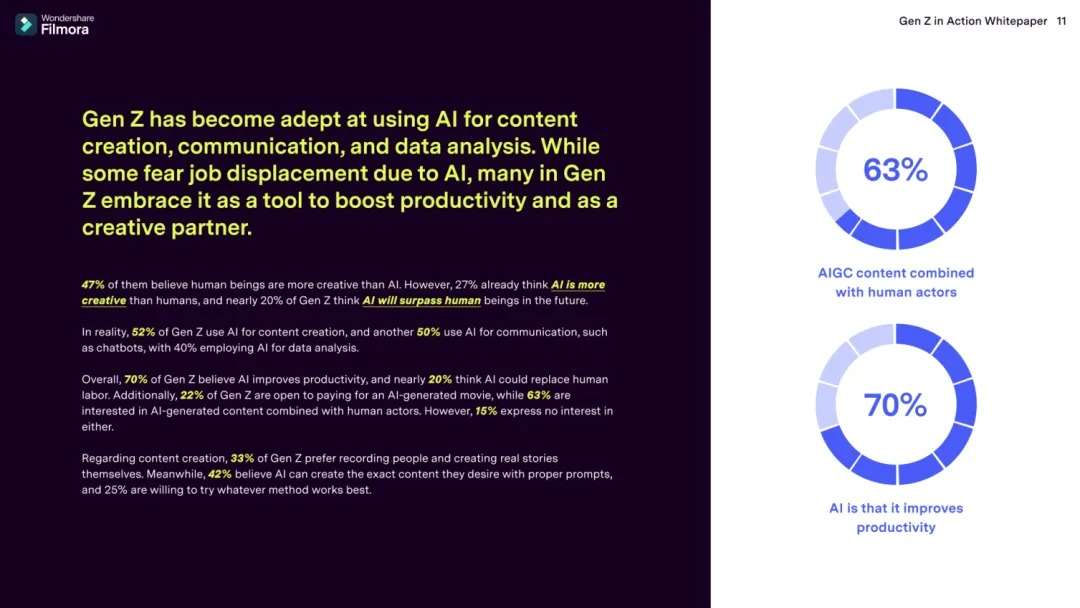 Wondershare Filmora

Gen Z in Action Whitepaper 11

Gen Z has become adept at using AI for content creation, communication, and data analysis. While some fear job displacement due to AI, many in Gen Z embrace it as a tool to boost productivity and as a creative partner.

47% of them believe human beings are more creative than AI. However, 27% already think AI is more creative than humans, and nearly 20% of Gen Z think AI will surpass human beings in the future.

In reality, 52% of Gen Z use AI for content creation, and another 50% use AI for communication, such as chatbots, with 40% employing AI for data analysis.

Overall, 70% of Gen Z believe AI improves productivity, and nearly 20% think AI could replace human labor. Additionally, 22% of Gen Z are open to paying for an AI-generated movie, while 63% are interested in AI-generated content combined with human actors. However, 15% express no interest in either.

Regarding content creation, 33% of Gen Z prefer recording people and creating real stories themselves. Meanwhile, 42% believe AI can create the exact content they desire with proper prompts, and 25% are willing to try whatever method works best.

63%

AIGC content combined with human actors

70%

AI is that it improves productivity